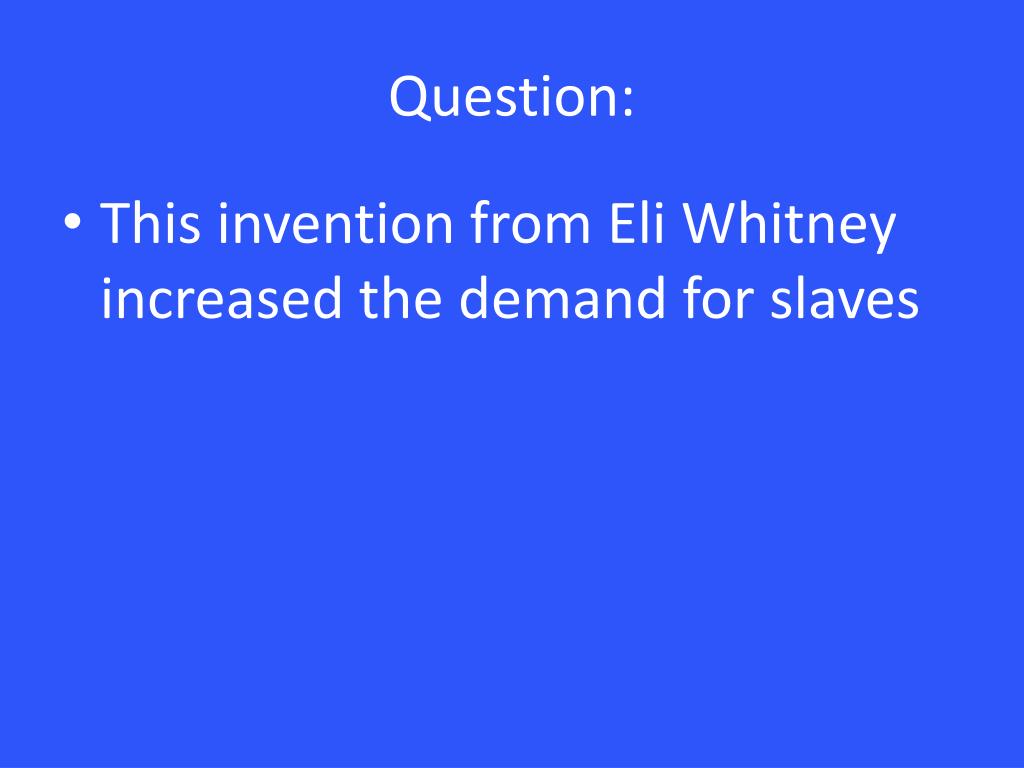 Question:

• This invention from Eli Whitney increased the demand for slaves